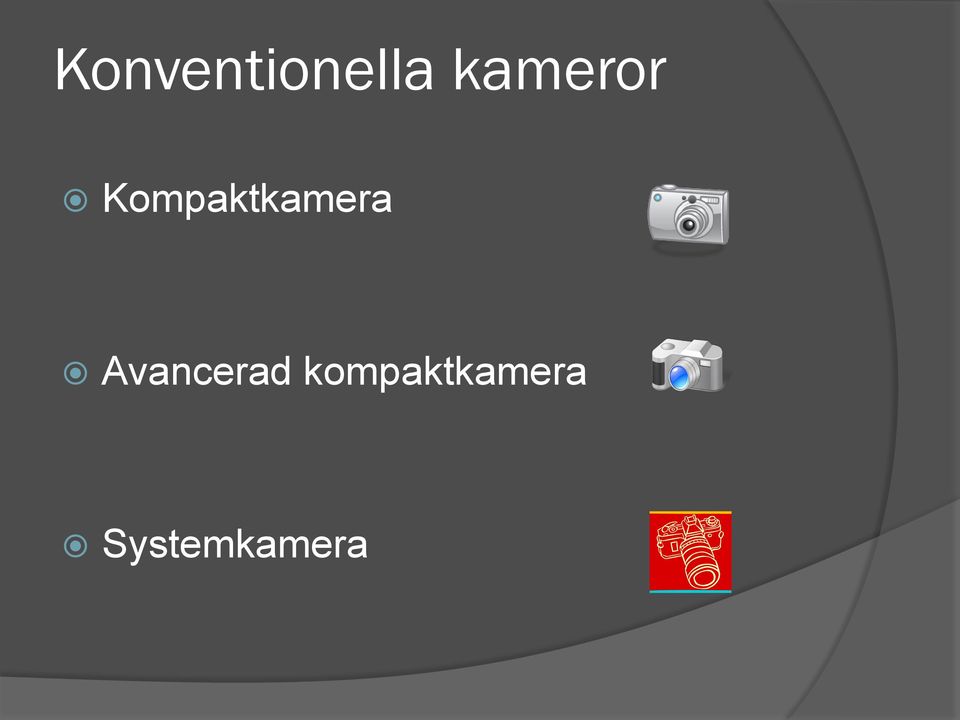 Konventionella kameror

Kompaktkamera

Avancerad kompaktkamera

Systemkamera